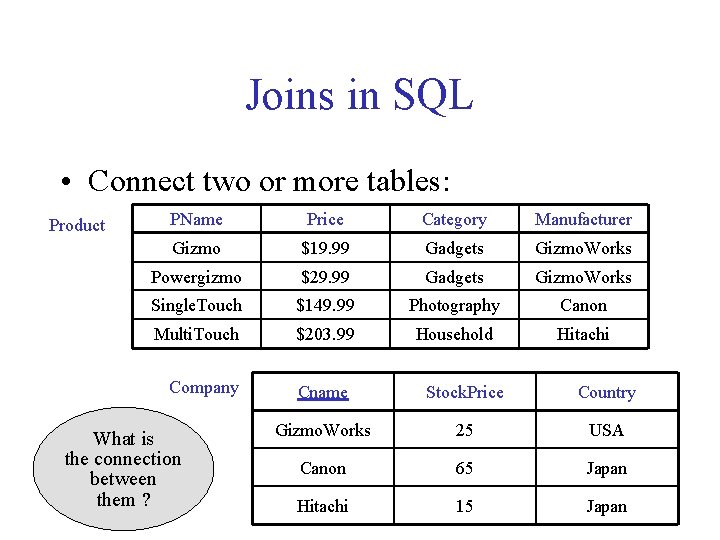 Joins in SQL

• Connect two or more tables:

Product

| PName | Price | Category | Manufacturer |
|---|---|---|---|
| Gizmo | \$19.99 | Gadgets | GizmoWorks |
| Powergizmo | \$29.99 | Gadgets | GizmoWorks |
| SingleTouch | \$149.99 | Photography | Canon |
| MultiTouch | \$203.99 | Household | Hitachi |

Company

| Cname | StockPrice | Country |
|---|---|---|
| GizmoWorks | 25 | USA |
| Canon | 65 | Japan |
| Hitachi | 15 | Japan |

What is the connection between them ?